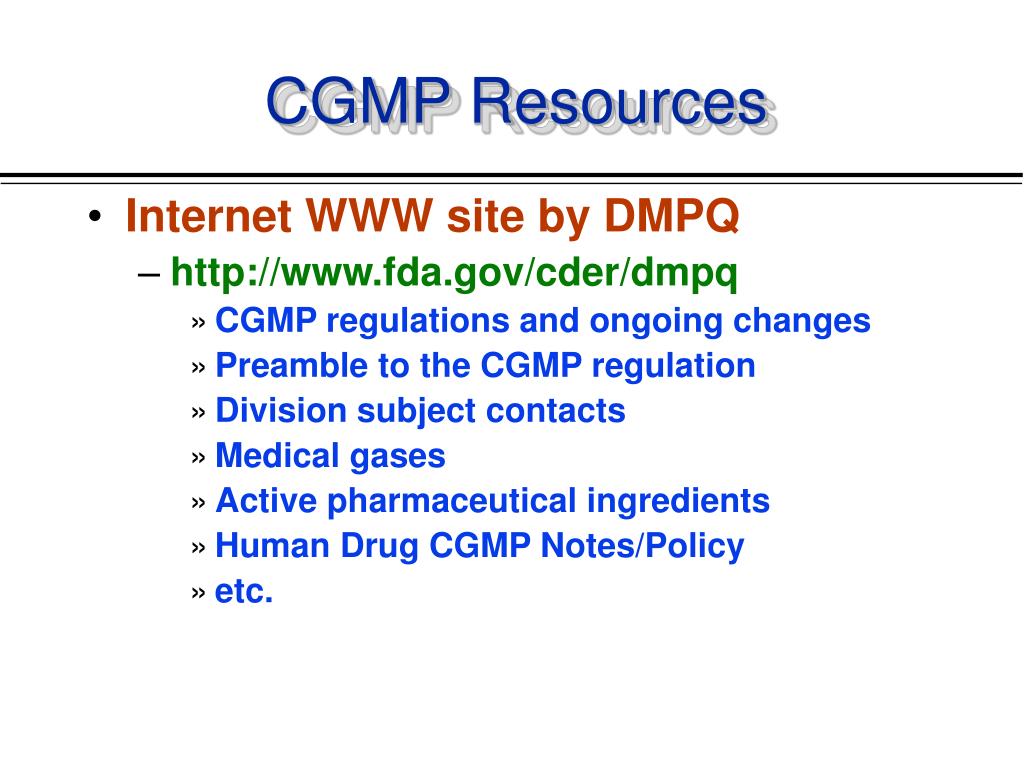 CGMP Resources

• Internet WWW site by DMPQ
– http://www.fda.gov/cder/dmpq
» CGMP regulations and ongoing changes
» Preamble to the CGMP regulation
» Division subject contacts
» Medical gases
» Active pharmaceutical ingredients
» Human Drug CGMP Notes/Policy
» etc.